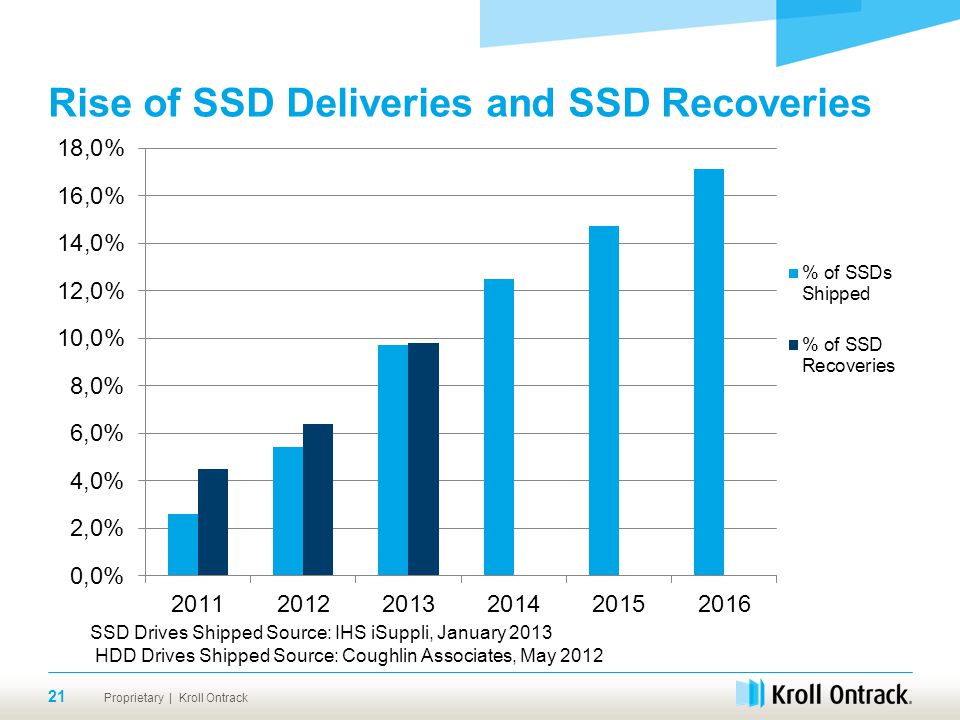 Rise of SSD Deliveries and SSD Recoveries

18,0%
16,0%
14,0%
12,0%
10,0%
8,0%
6,0%
4,0%
2,0%
0,0%

2011 2012 2013 2014 2015 2016

% of SSDs Shipped

% of SSD Recoveries

SSD Drives Shipped Source: IHS iSuppli, January 2013
HDD Drives Shipped Source: Coughlin Associates, May 2012

21 Proprietary | Kroll Ontrack

Kroll Ontrack.